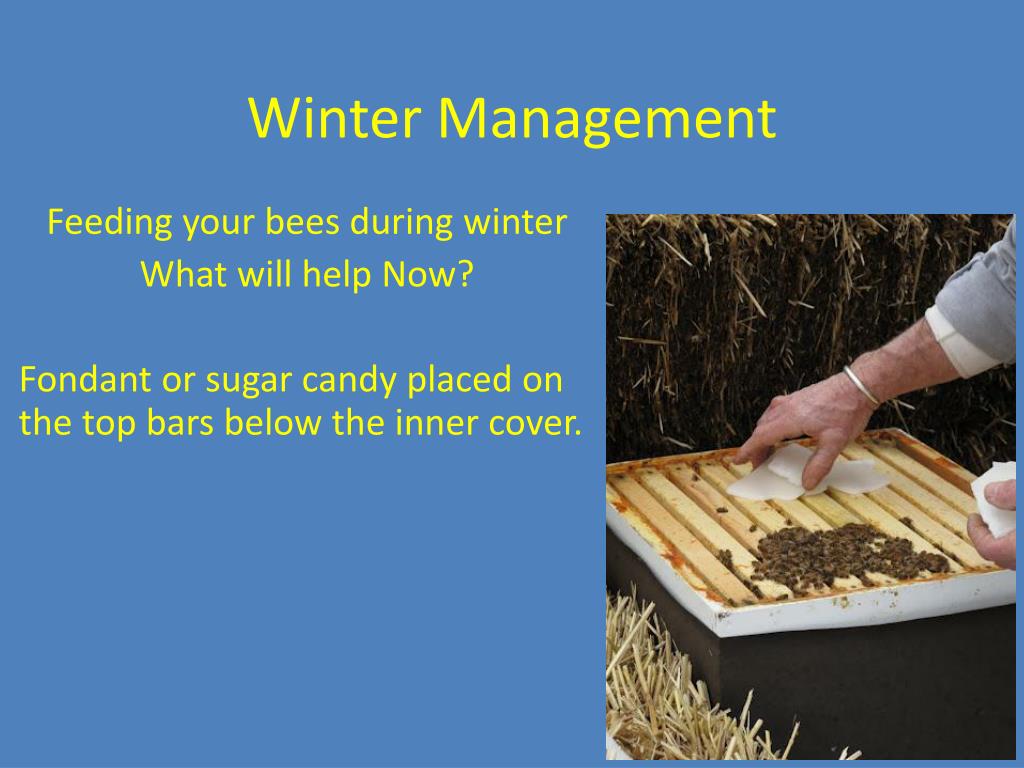 Winter Management

Feeding your bees during winter
What will help Now?

Fondant or sugar candy placed on the top bars below the inner cover.